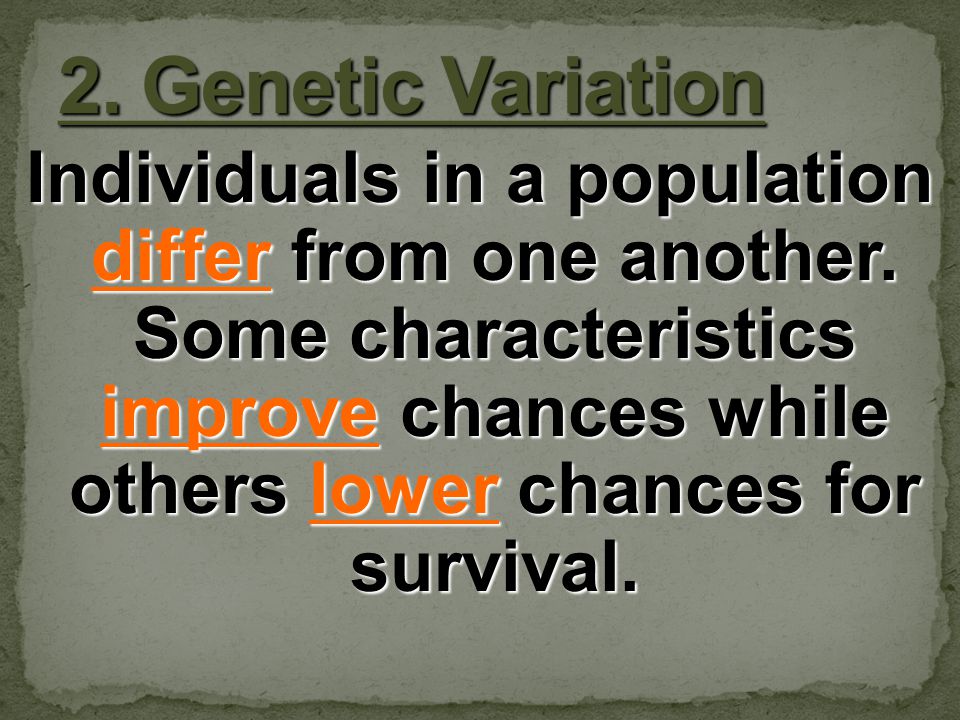 2. Genetic Variation

Individuals in a population differ from one another. Some characteristics improve chances while others lower chances for survival.